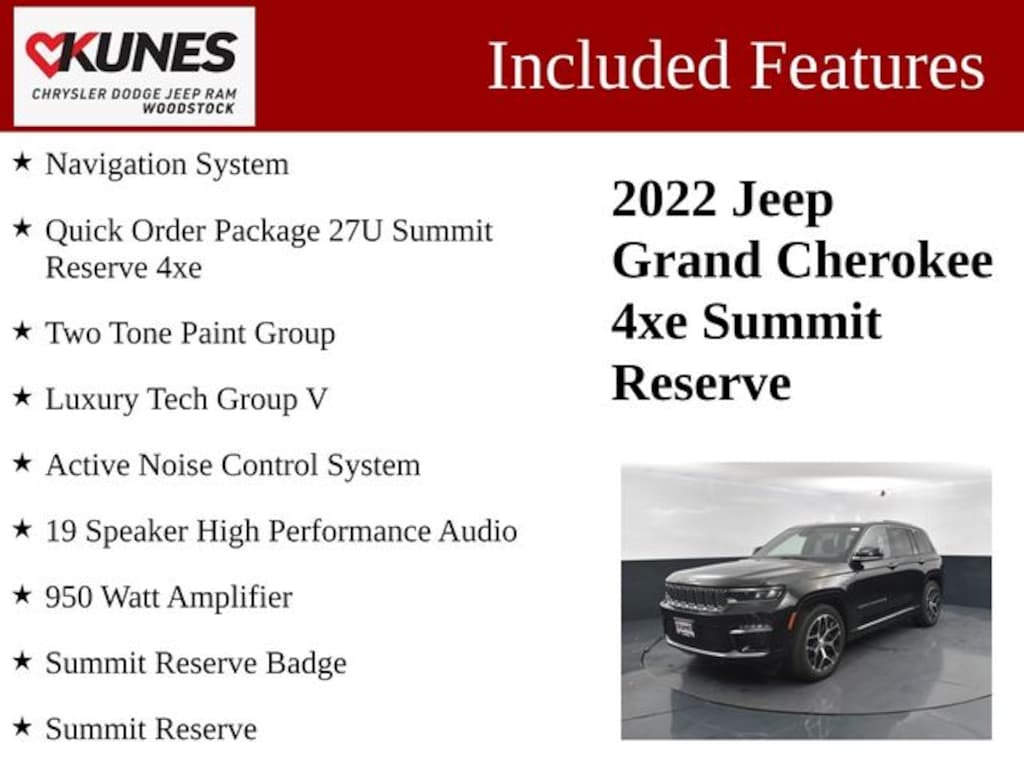 KUNES
CHRYSLER DODGE JEEP RAM
WOODSTOCK

Included Features

★ Navigation System

★ Quick Order Package 27U Summit Reserve 4xe

★ Two Tone Paint Group

★ Luxury Tech Group V

★ Active Noise Control System

★ 19 Speaker High Performance Audio

★ 950 Watt Amplifier

★ Summit Reserve Badge

★ Summit Reserve

2022 Jeep Grand Cherokee 4xe Summit Reserve